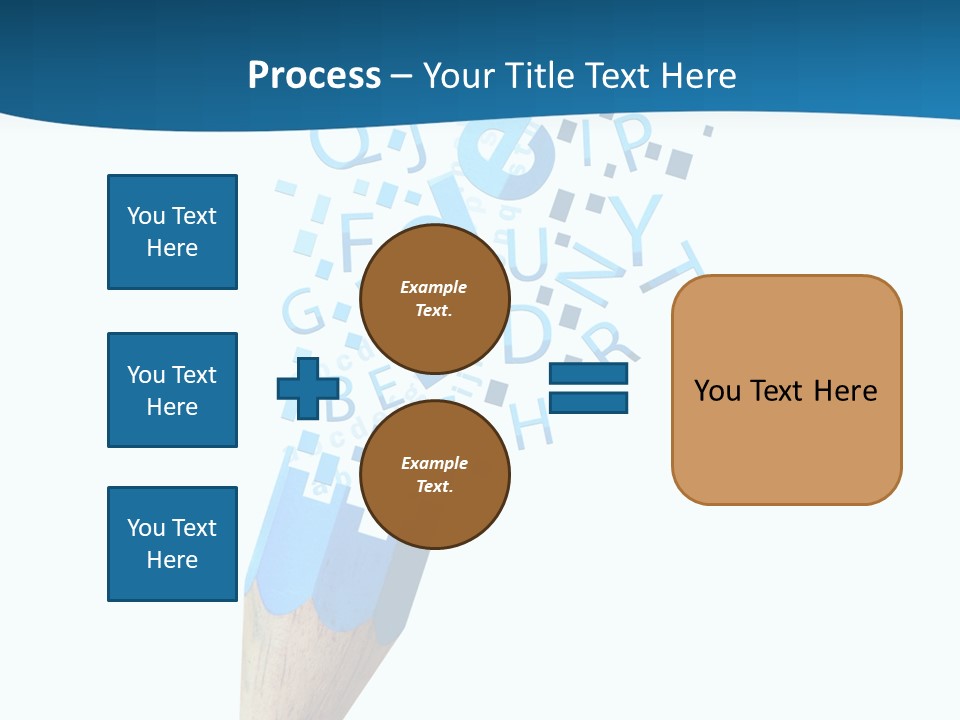 Process – Your Title Text Here

You Text Here

You Text Here

You Text Here

Example Text.

Example Text.

You Text Here